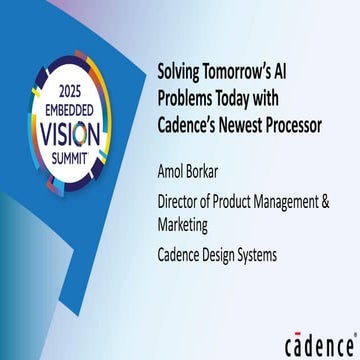 2025 EMBEDDED VISION SUMMIT

Solving Tomorrow's AI Problems Today with Cadence's Newest Processor

Amol Borkar

Director of Product Management & Marketing

Cadence Design Systems

cādence